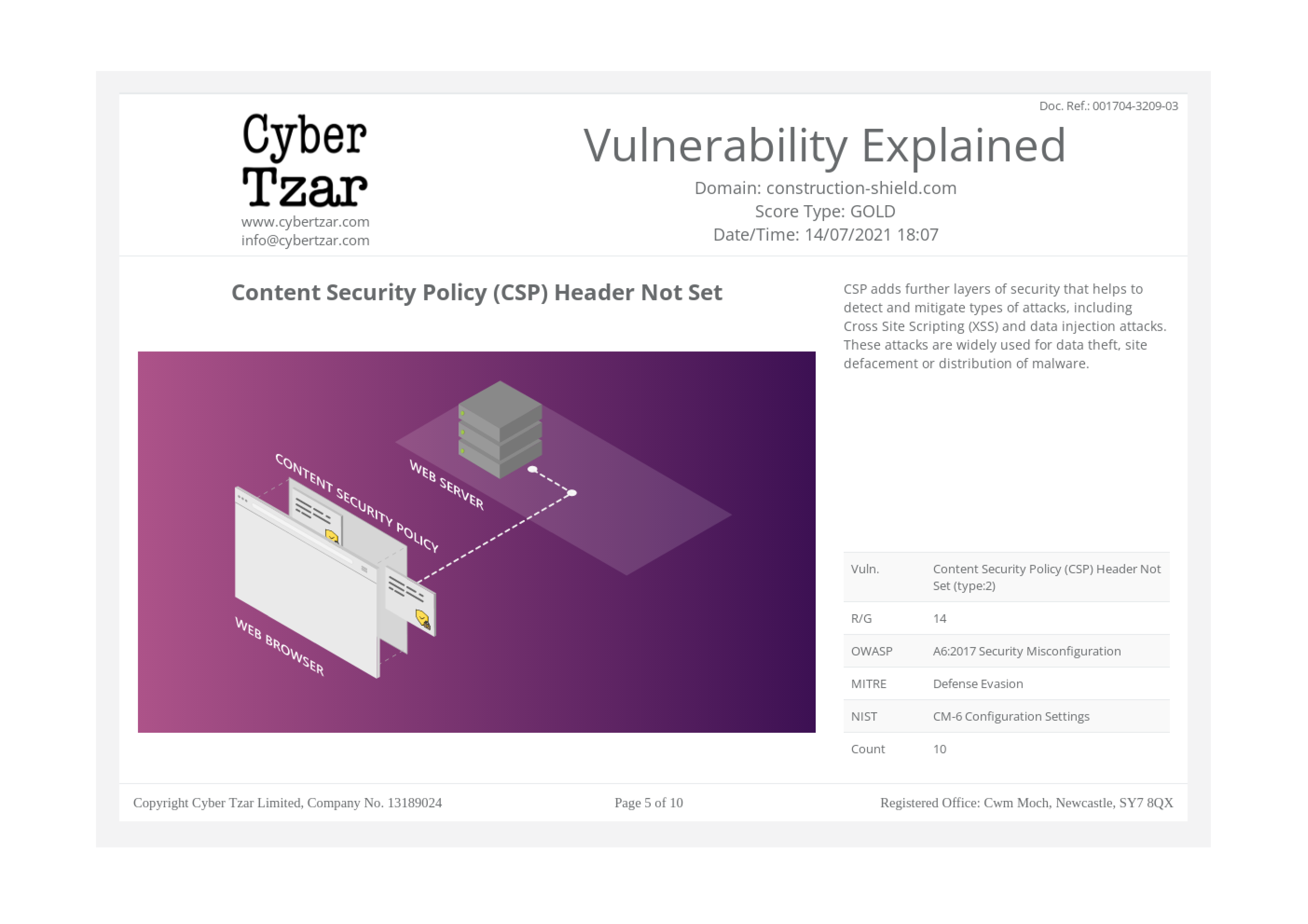 Doc. Ref.: 001704-3209-03

Cyber Tzar
www.cybertzar.com
info@cybertzar.com

Vulnerability Explained

Domain: construction-shield.com
Score Type: GOLD
Date/Time: 14/07/2021 18:07

Content Security Policy (CSP) Header Not Set

WEB SERVER
CONTENT SECURITY POLICY
WEB BROWSER

CSP adds further layers of security that helps to detect and mitigate types of attacks, including Cross Site Scripting (XSS) and data injection attacks. These attacks are widely used for data theft, site defacement or distribution of malware.

| Vuln. | Content Security Policy (CSP) Header Not Set (type:2) |
|---|---|
| R/G | 14 |
| OWASP | A6:2017 Security Misconfiguration |
| MITRE | Defense Evasion |
| NIST | CM-6 Configuration Settings |
| Count | 10 |

Copyright Cyber Tzar Limited, Company No. 13189024
Page 5 of 10
Registered Office: Cwm Moch, Newcastle, SY7 8QX